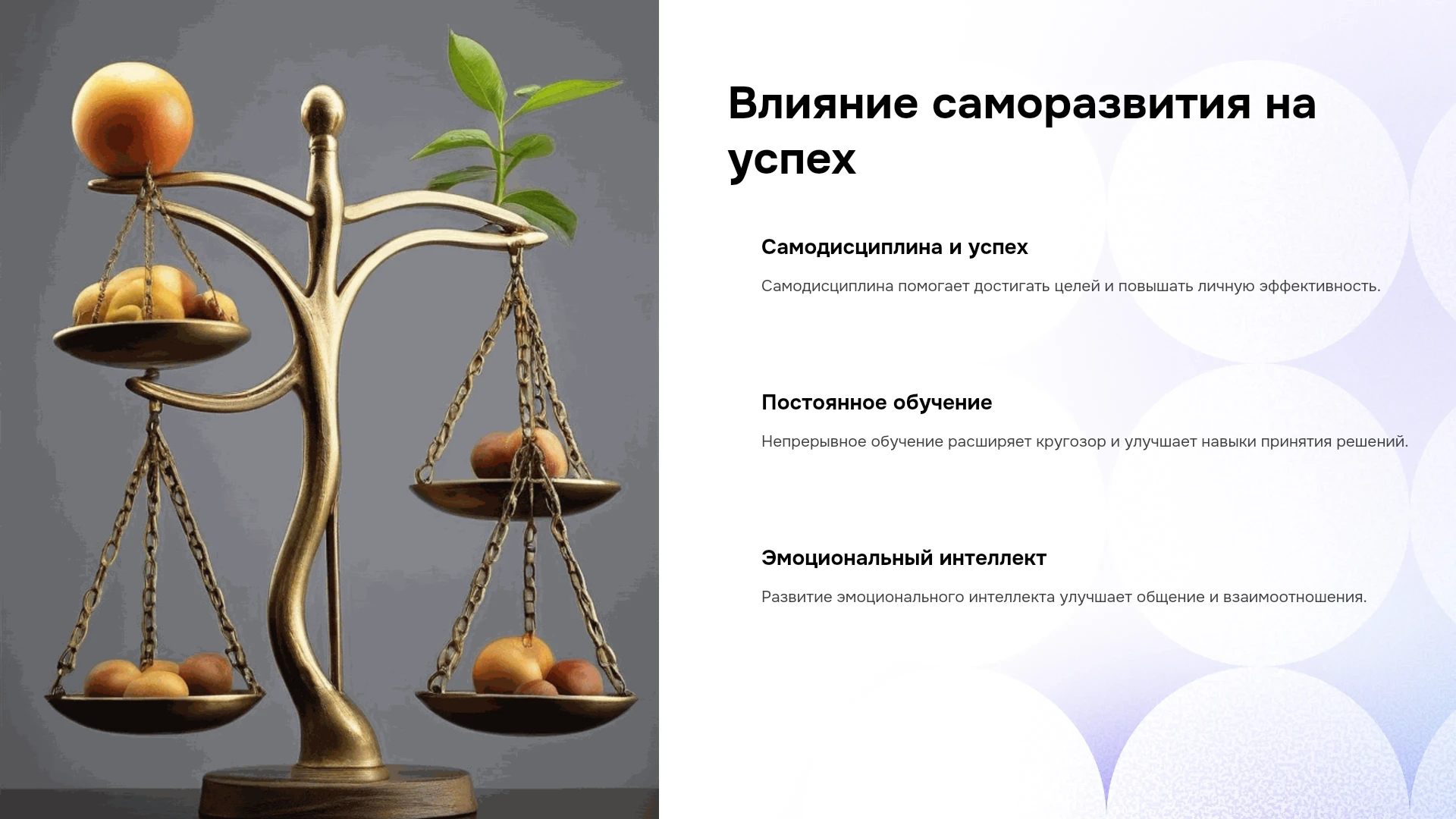 Влияние саморазвития на успех

Самодисциплина и успех

Самодисциплина помогает достигать целей и повышать личную эффективность.

Постоянное обучение

Непрерывное обучение расширяет кругозор и улучшает навыки принятия решений.

Эмоциональный интеллект

Развитие эмоционального интеллекта улучшает общение и взаимоотношения.